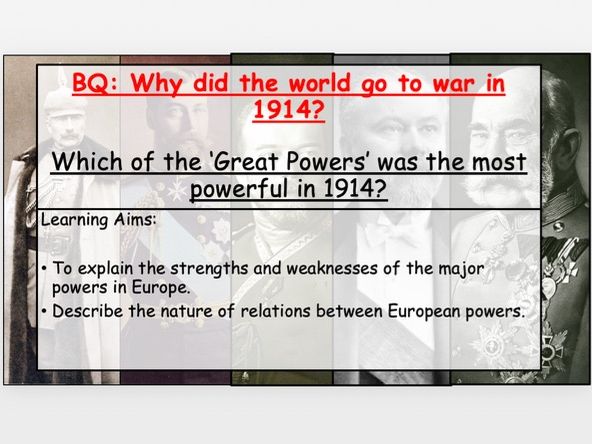 BQ: Why did the world go to war in 1914?

Which of the 'Great Powers' was the most powerful in 1914?

Learning Aims:

• To explain the strengths and weaknesses of the major powers in Europe.
• Describe the nature of relations between European powers.